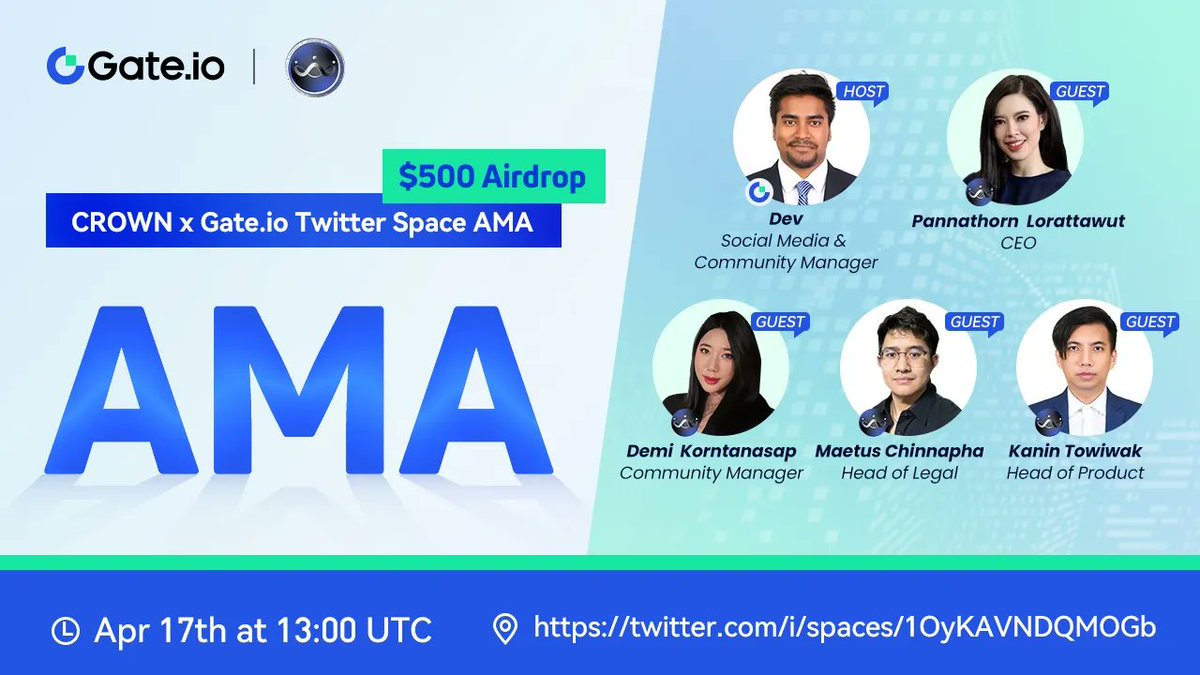 Gate.io

$500 Airdrop
CROWN x Gate.io Twitter Space AMA

AMA

HOST
Dev
Social Media & Community Manager

GUEST
Pannathorn Lorattawut
CEO

GUEST
Demi Korntanasap
Community Manager

GUEST
Maetus Chinnapha
Head of Legal

GUEST
Kanin Towiwak
Head of Product

Apr 17th at 13:00 UTC

https://twitter.com/i/spaces/1OyKAVNDQMOGb